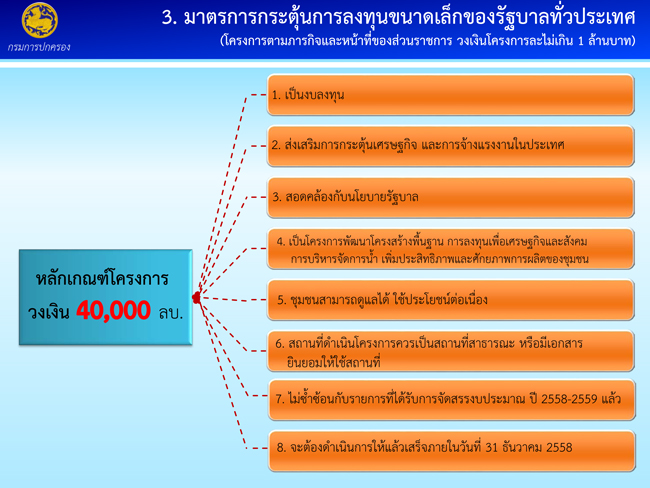 กรมการปกครอง

3. มาตรการกระตุ้นการลงทุนขนาดเล็กของรัฐบาลทั่วประเทศ
(โครงการตามภารกิจและหน้าที่ของส่วนราชการ วงเงินโครงการละไม่เกิน 1 ล้านบาท)

หลักเกณฑ์โครงการ
วงเงิน 40,000 ลบ.

1. เป็นงบลงทุน

2. ส่งเสริมการกระตุ้นเศรษฐกิจ และการจ้างแรงงานในประเทศ

3. สอดคล้องกับนโยบายรัฐบาล

4. เป็นโครงการพัฒนาโครงสร้างพื้นฐาน การลงทุนเพื่อเศรษฐกิจและสังคม การบริหารจัดการน้ำ เพิ่มประสิทธิภาพและศักยภาพการผลิตของชุมชน

5. ชุมชนสามารถดูแลได้ ใช้ประโยชน์ต่อเนื่อง

6. สถานที่ดำเนินโครงการควรเป็นสถานที่สาธารณะ หรือมีเอกสารยินยอมให้ใช้สถานที่

7. ไม่ซ้ำซ้อนกับรายการที่ได้รับการจัดสรรงบประมาณ ปี 2558-2559 แล้ว

8. จะต้องดำเนินการให้แล้วเสร็จภายในวันที่ 31 ธันวาคม 2558